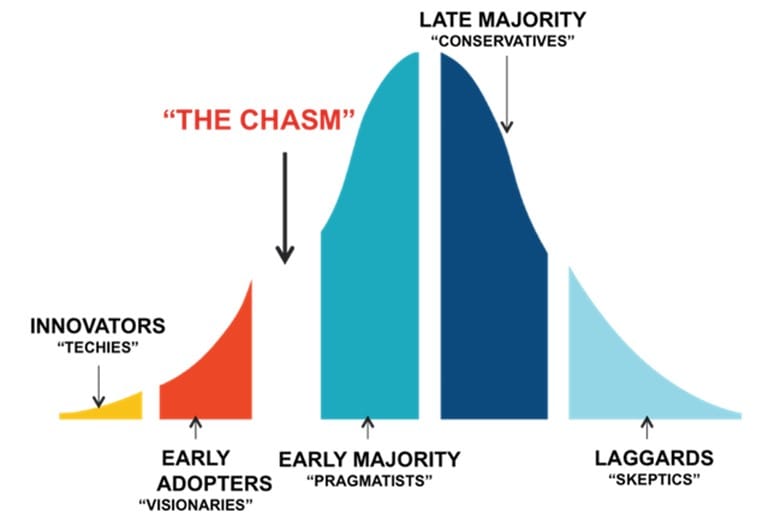 LATE MAJORITY
"CONSERVATIVES"

"THE CHASM"

INNOVATORS
"TECHIES"

EARLY ADOPTERS
"VISIONARIES"

EARLY MAJORITY
"PRAGMATISTS"

LAGGARDS
"SKEPTICS"